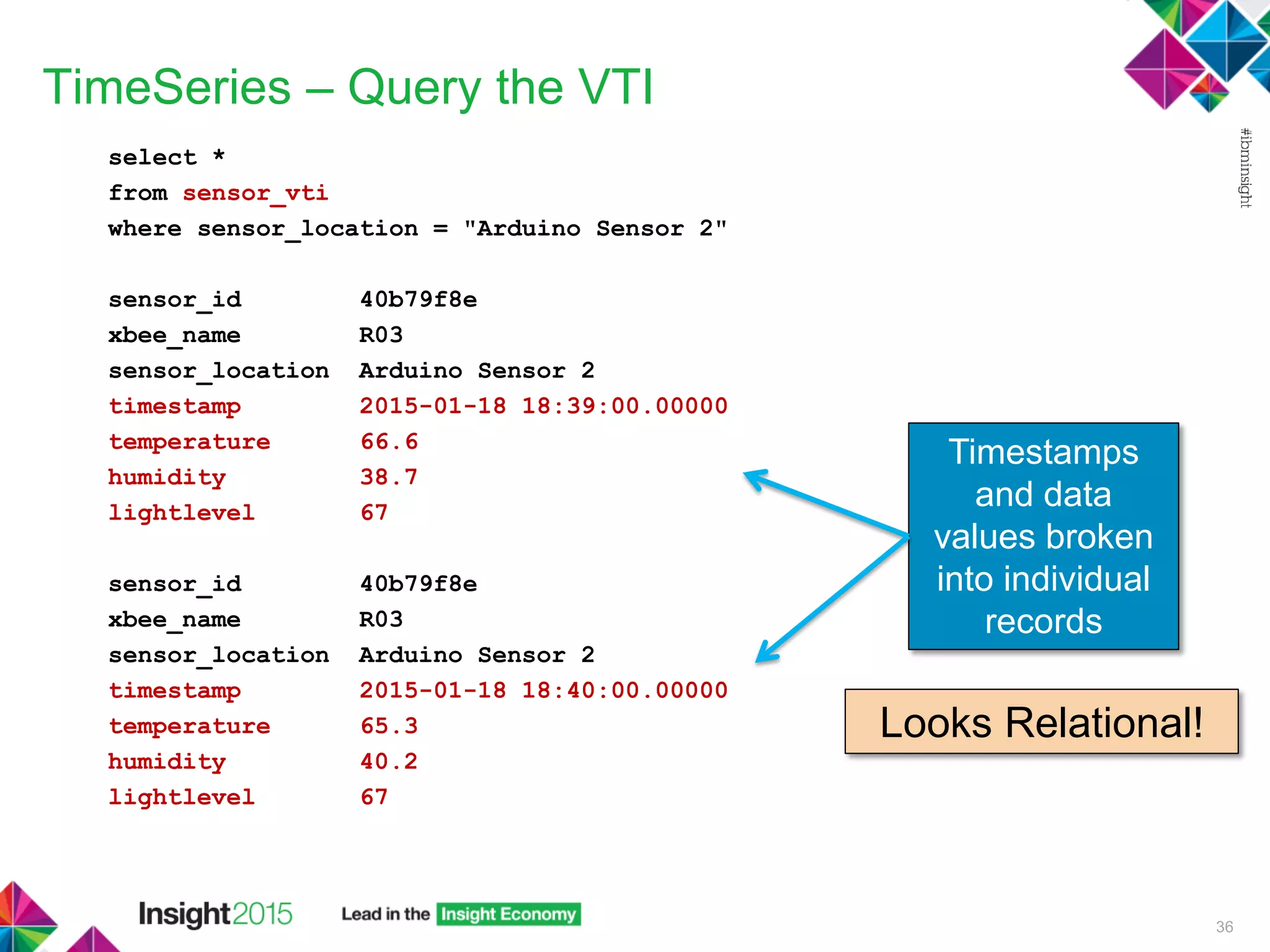 TimeSeries – Query the VTI

#ibminsight

select *
from sensor_vti
where sensor_location = "Arduino Sensor 2"

sensor_id 40b79f8e
xbee_name R03
sensor_location Arduino Sensor 2
timestamp 2015-01-18 18:39:00.00000
temperature 66.6
humidity 38.7
lightlevel 67

sensor_id 40b79f8e
xbee_name R03
sensor_location Arduino Sensor 2
timestamp 2015-01-18 18:40:00.00000
temperature 65.3
humidity 40.2
lightlevel 67

Timestamps and data values broken into individual records

Looks Relational!

Insight2015 Lead in the Insight Economy

36